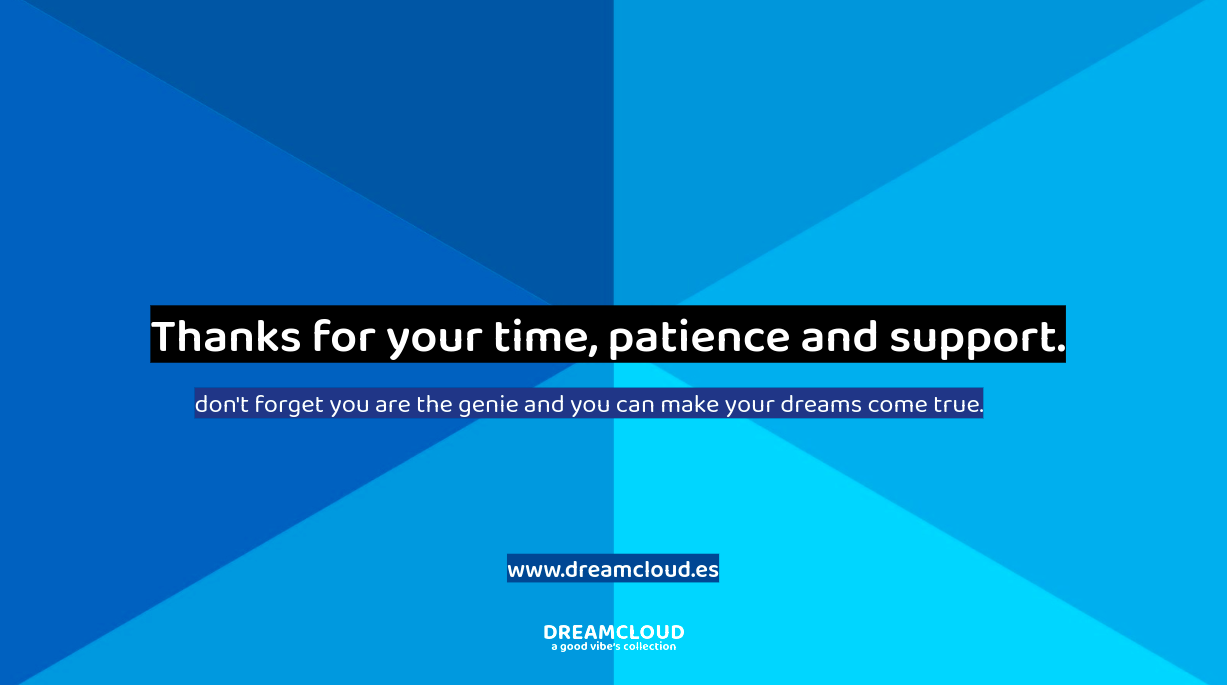 Thanks for your time, patience and support.

don't forget you are the genie and you can make your dreams come true.

www.dreamcloud.es

DREAMCLOUD
a good vibe's collection